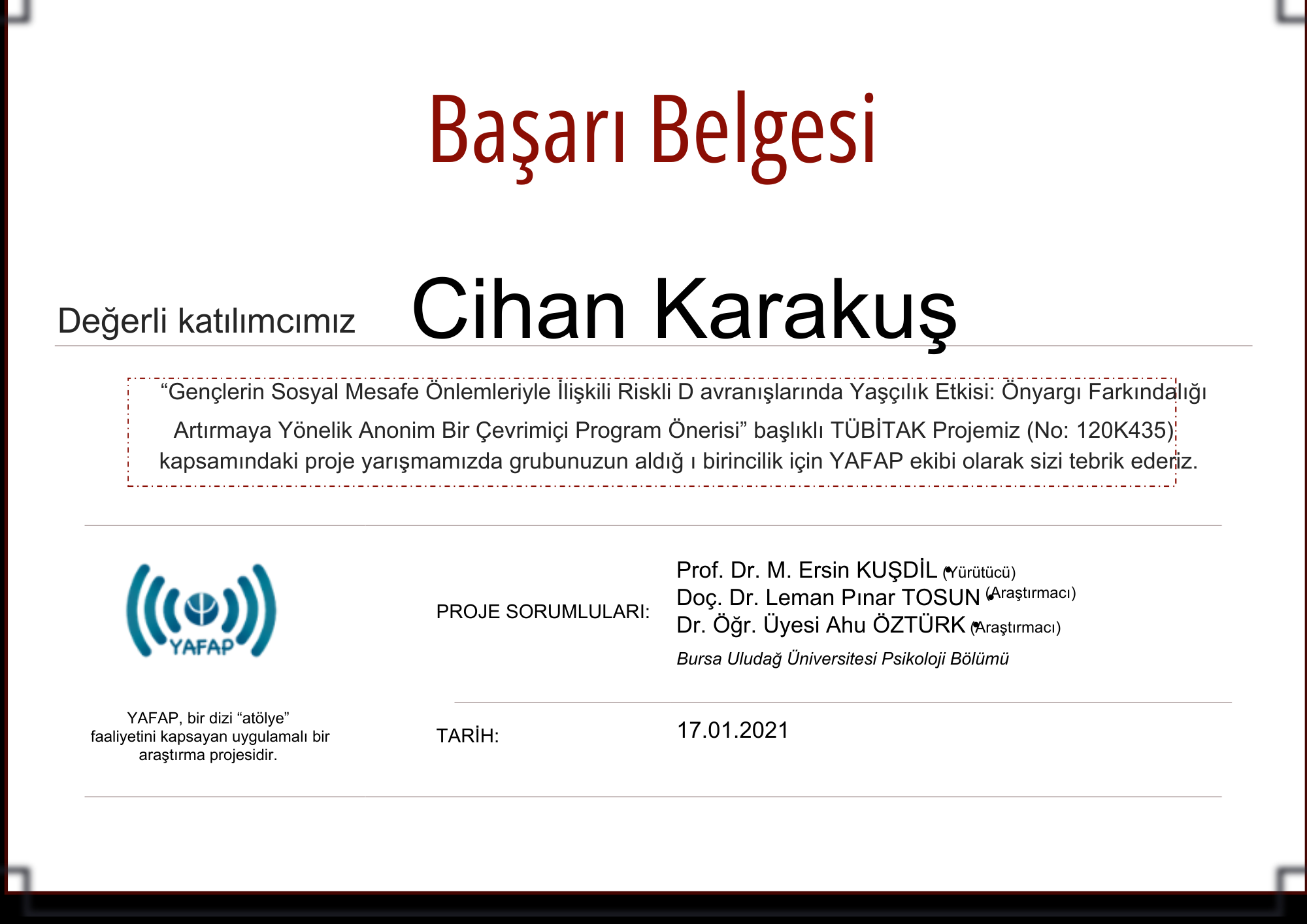 Başarı Belgesi

Değerli katılımcımız Cihan Karakuş

“Gençlerin Sosyal Mesafe Önlemleriyle İlişkili Riskli D avranışlarında Yaşçılık Etkisi: Önyargı Farkındalığı Artırmaya Yönelik Anonim Bir Çevrimiçi Program Önerisi” başlıklı TÜBİTAK Projemiz (No: 120K435) kapsamındaki proje yarışmamızda grubunuzun aldığ ı birincilik için YAFAP ekibi olarak sizi tebrik ederiz.

YAFAP

YAFAP, bir dizi “atölye” faaliyetini kapsayan uygulamalı bir araştırma projesidir.

PROJE SORUMLULARI:

Prof. Dr. M. Ersin KUŞDİL (Yürütücü)
Doç. Dr. Leman Pınar TOSUN (Araştırmacı)
Dr. Öğr. Üyesi Ahu ÖZTÜRK (Araştırmacı)
Bursa Uludağ Üniversitesi Psikoloji Bölümü

TARİH:

17.01.2021